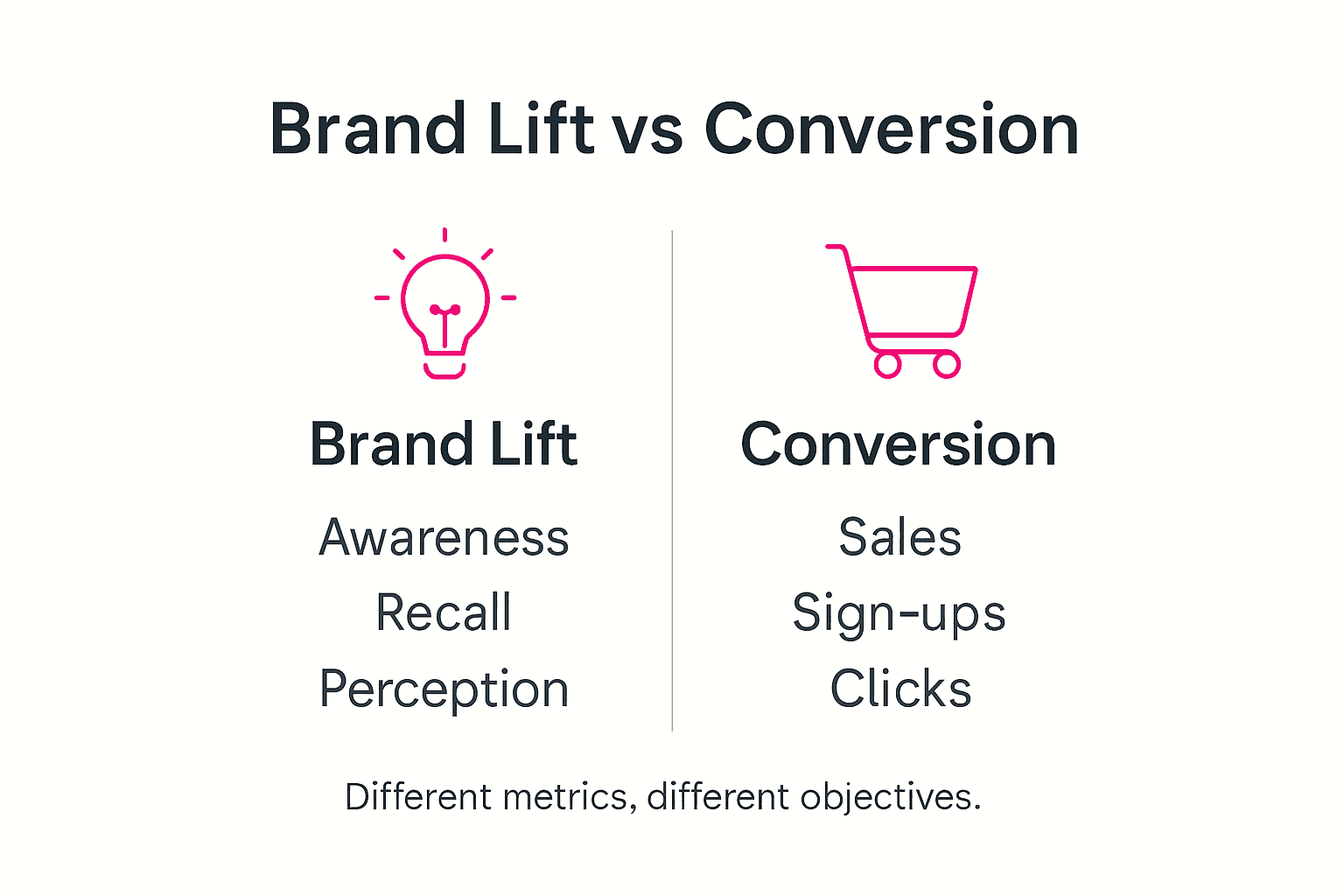 Brand Lift vs Conversion

Brand Lift

Awareness
Recall
Perception

Conversion

Sales
Sign-ups
Clicks

Different metrics, different objectives.